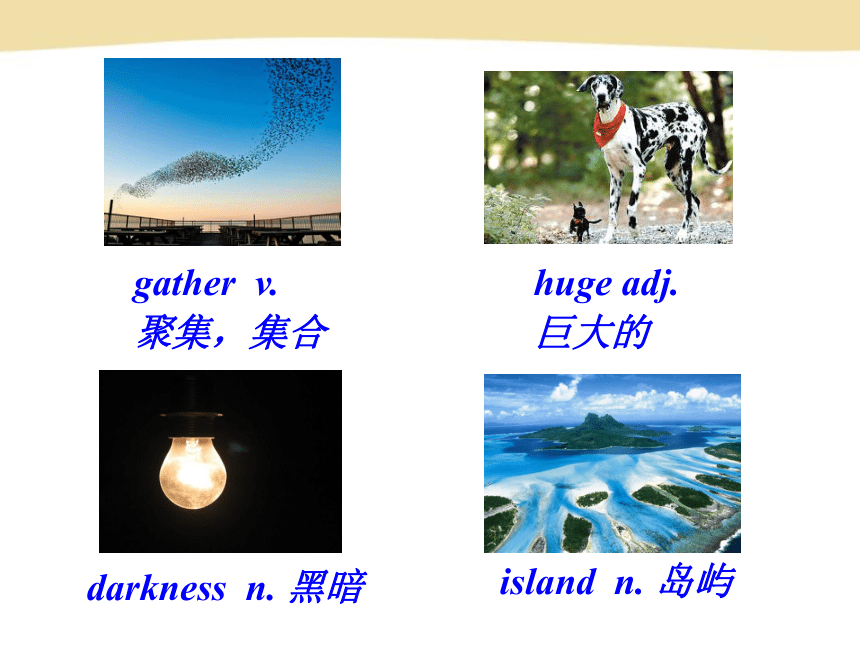 gather v.
聚集，集合

huge adj.
巨大的

darkness n. 黑暗

island n. 岛屿